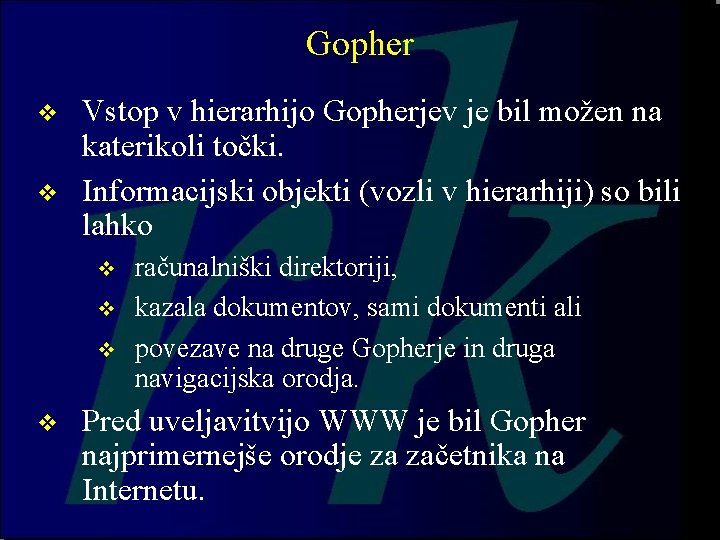 Gopher

❖ Vstop v hierarhijo Gopherjev je bil možen na katerikoli točki.

❖ Informacijski objekti (vozli v hierarhiji) so bili lahko

❖ računalniški direktoriji,

❖ kazala dokumentov, sami dokumenti ali

❖ povezave na druge Gopherje in druga navigacijska orodja.

❖ Pred uveljavitvijo WWW je bil Gopher najprimernejše orodje za začetnika na Internetu.